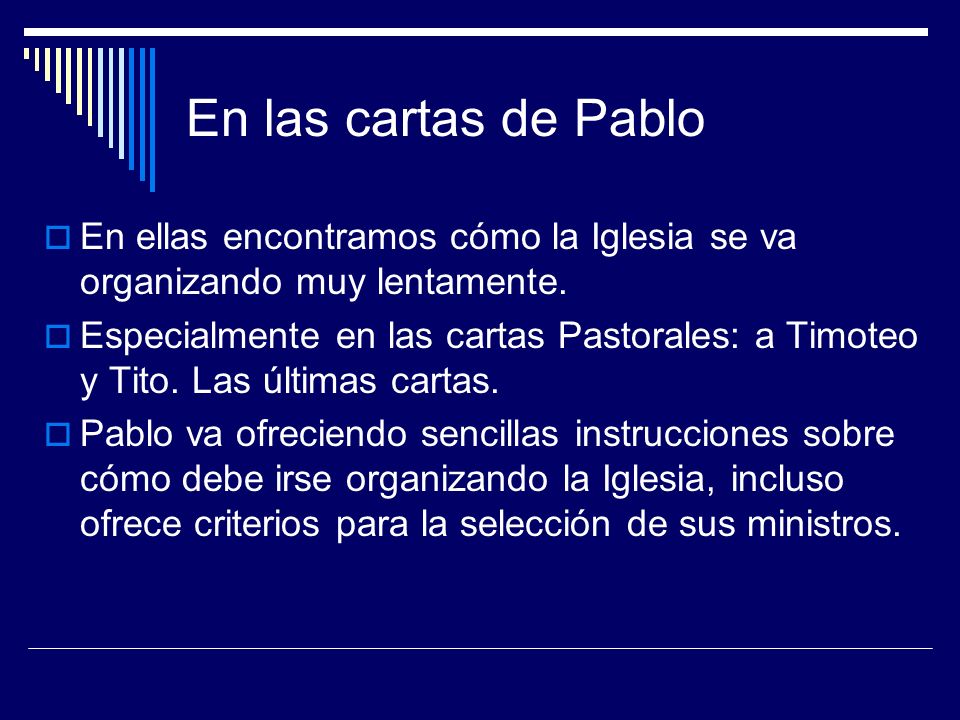 En las cartas de Pablo

En ellas encontramos cómo la Iglesia se va organizando muy lentamente.

Especialmente en las cartas Pastorales: a Timoteo y Tito. Las últimas cartas.

Pablo va ofreciendo sencillas instrucciones sobre cómo debe irse organizando la Iglesia, incluso ofrece criterios para la selección de sus ministros.